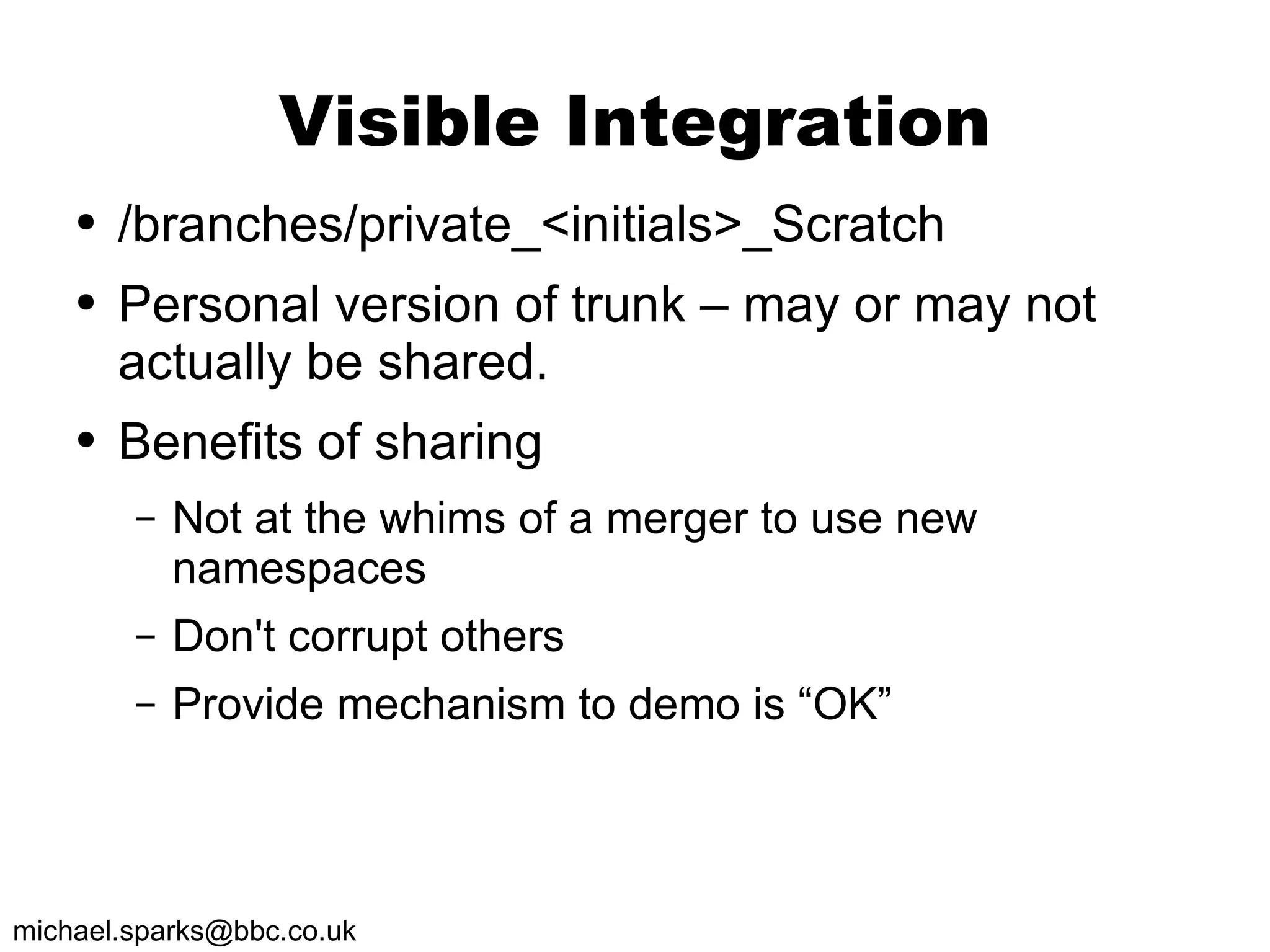 Visible Integration

• /branches/private_<initials>_Scratch

• Personal version of trunk – may or may not actually be shared.

• Benefits of sharing

– Not at the whims of a merger to use new namespaces

– Don't corrupt others

– Provide mechanism to demo is “OK”

michael.sparks@bbc.co.uk